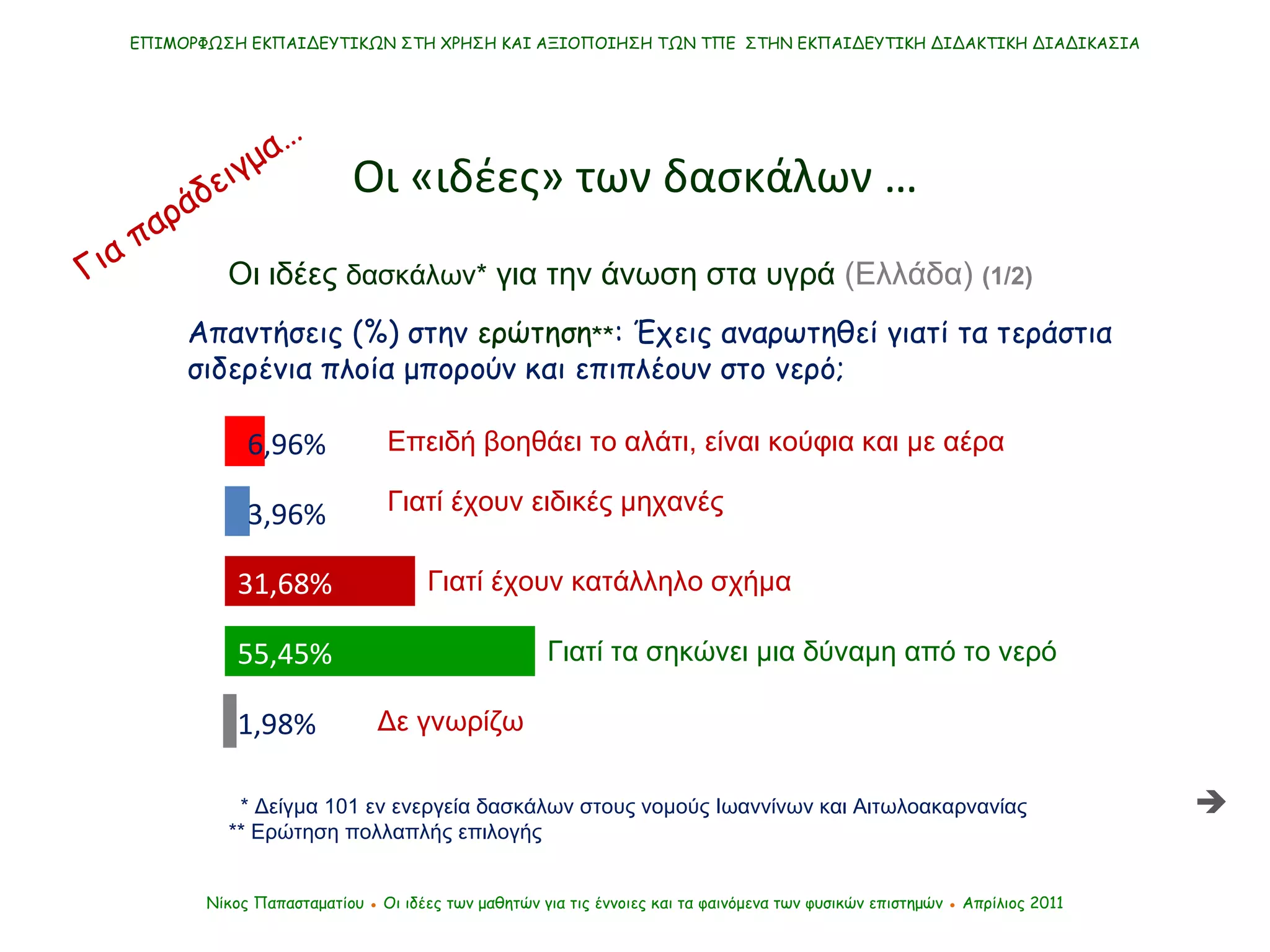 ΕΠΙΜΟΡΦΩΣΗ ΕΚΠΑΙΔΕΥΤΙΚΩΝ ΣΤΗ ΧΡΗΣΗ ΚΑΙ ΑΞΙΟΠΟΙΗΣΗ ΤΩΝ ΤΠΕ ΣΤΗΝ ΕΚΠΑΙΔΕΥΤΙΚΗ ΔΙΔΑΚΤΙΚΗ ΔΙΑΔΙΚΑΣΙΑ

Για παράδειγμα…

Οι «ιδέες» των δασκάλων …

Οι ιδέες δασκάλων* για την άνωση στα υγρά (Ελλάδα) (1/2)

Απαντήσεις (%) στην ερώτηση**: Έχεις αναρωτηθεί γιατί τα τεράστια σιδερένια πλοία μπορούν και επιπλέουν στο νερό;

6,96% Επειδή βοηθάει το αλάτι, είναι κούφια και με αέρα

3,96% Γιατί έχουν ειδικές μηχανές

31,68% Γιατί έχουν κατάλληλο σχήμα

55,45% Γιατί τα σηκώνει μια δύναμη από το νερό

1,98% Δε γνωρίζω

* Δείγμα 101 εν ενεργεία δασκάλων στους νομούς Ιωαννίνων και Αιτωλοακαρνανίας
** Ερώτηση πολλαπλής επιλογής

Νίκος Παπασταματίου • Οι ιδέες των μαθητών για τις έννοιες και τα φαινόμενα των φυσικών επιστημών • Απρίλιος 2011